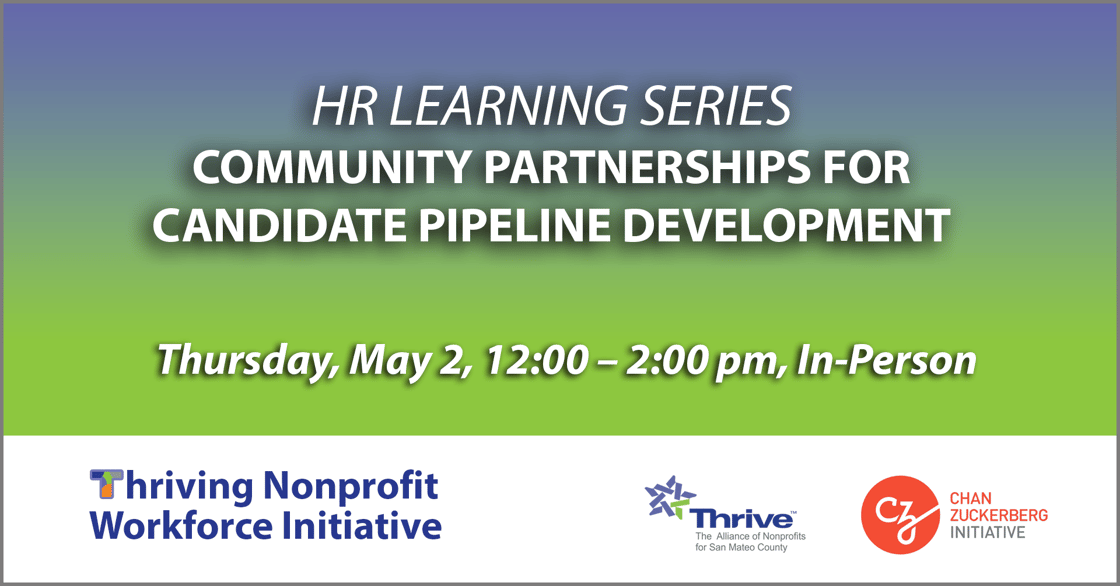 HR LEARNING SERIES
COMMUNITY PARTNERSHIPS FOR CANDIDATE PIPELINE DEVELOPMENT

Thursday, May 2, 12:00 – 2:00 pm, In-Person

Thriving Nonprofit Workforce Initiative

Thrive™
The Alliance of Nonprofits for San Mateo County

CZ
CHAN ZUCKERBERG INITIATIVE